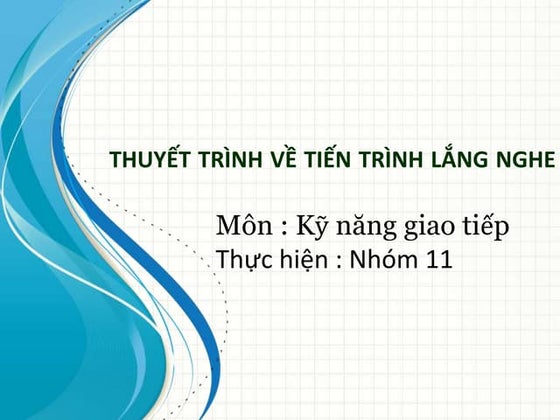 THUYẾT TRÌNH VỀ TIẾN TRÌNH LẮNG NGHE

Môn : Kỹ năng giao tiếp
Thực hiện : Nhóm 11